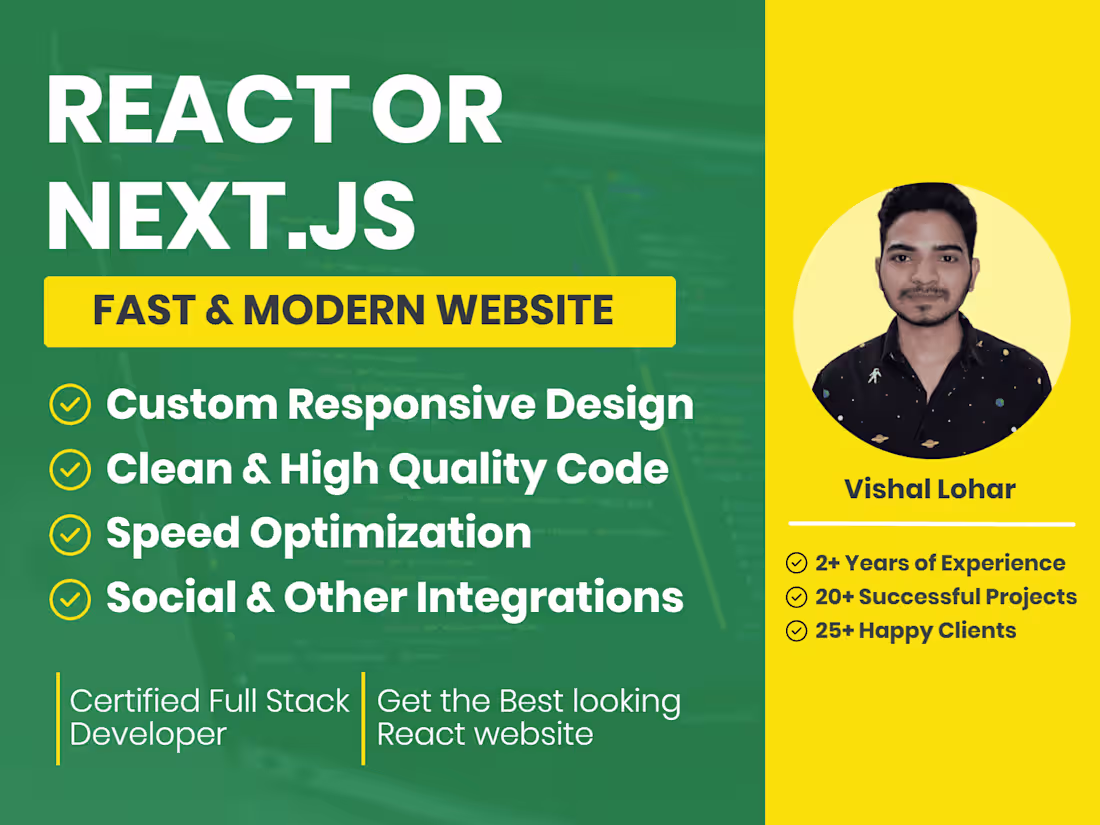 REACT OR NEXT.JS

FAST & MODERN WEBSITE

Custom Responsive Design
Clean & High Quality Code
Speed Optimization
Social & Other Integrations

Certified Full Stack Developer

Get the Best looking React website

Vishal Lohar

2+ Years of Experience
20+ Successful Projects
25+ Happy Clients